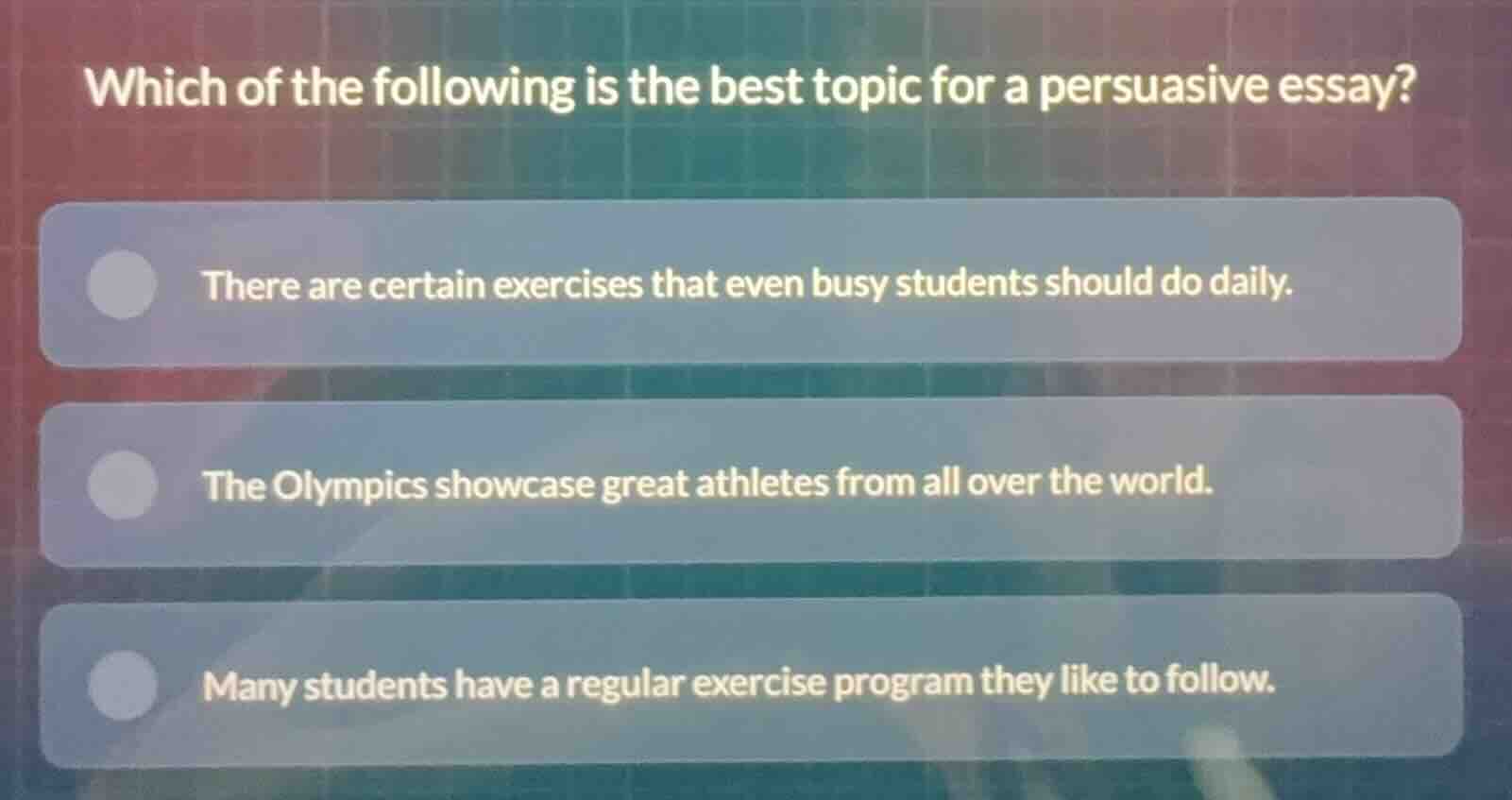 Which of the following is the best topic for a persuasive essay?

There are certain exercises that even busy students should do daily.

The Olympics showcase great athletes from all over the world.

Many students have a regular exercise program they like to follow.